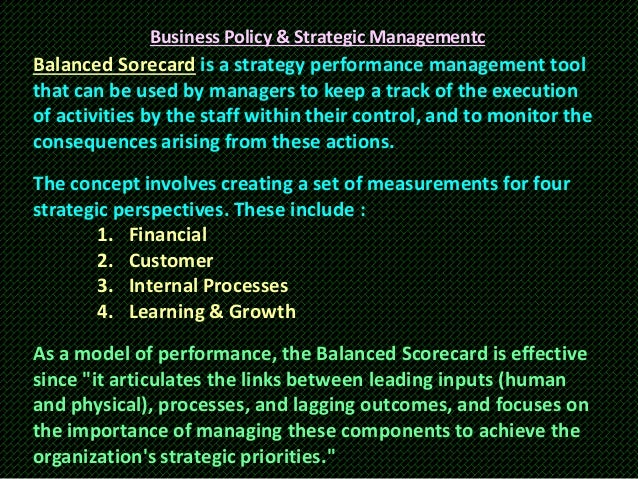 Business Policy & Strategic Managementc

Balanced Sorecard is a strategy performance management tool that can be used by managers to keep a track of the execution of activities by the staff within their control, and to monitor the consequences arising from these actions.

The concept involves creating a set of measurements for four strategic perspectives. These include :

1. Financial
2. Customer
3. Internal Processes
4. Learning & Growth

As a model of performance, the Balanced Scorecard is effective since "it articulates the links between leading inputs (human and physical), processes, and lagging outcomes, and focuses on the importance of managing these components to achieve the organization's strategic priorities."